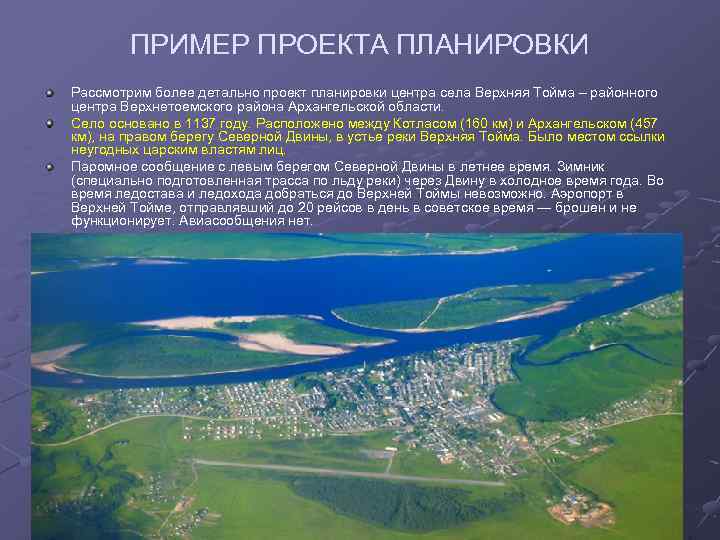 ПРИМЕР ПРОЕКТА ПЛАНИРОВКИ

Рассмотрим более детально проект планировки центра села Верхняя Тойма – районного центра Верхнетоемского района Архангельской области.

Село основано в 1137 году. Расположено между Котласом (160 км) и Архангельском (457 км), на правом берегу Северной Двины, в устье реки Верхняя Тойма. Было местом ссылки неугодных царским властям лиц.

Паромное сообщение с левым берегом Северной Двины в летнее время. Зимник (специально подготовленная трасса по льду реки) через Двину в холодное время года. Во время ледостава и ледохода добраться до Верхней Тоймы невозможно. Аэропорт в Верхней Тойме, отправлявший до 20 рейсов в день в советское время — брошен и не функционирует. Авиасообщения нет.